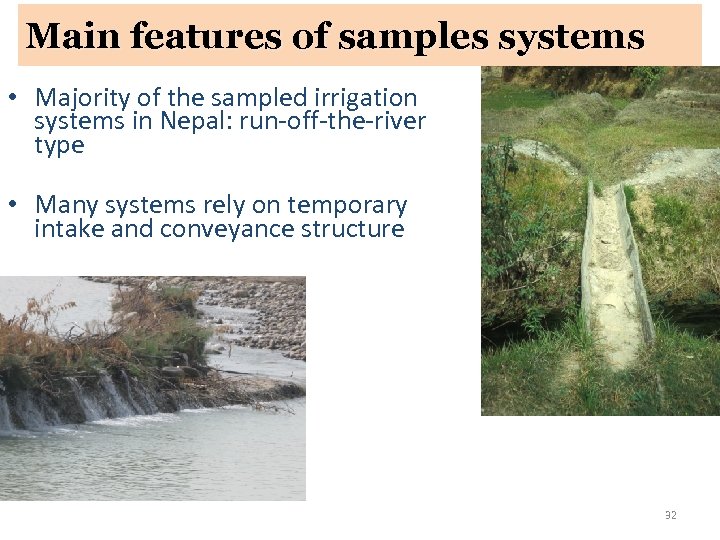 Main features of samples systems

• Majority of the sampled irrigation systems in Nepal: run-off-the-river type

• Many systems rely on temporary intake and conveyance structure

32